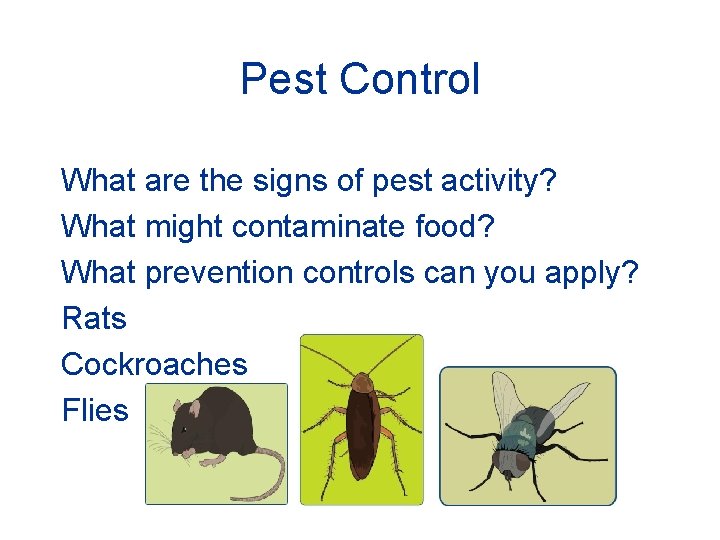 Pest Control

What are the signs of pest activity?
What might contaminate food?
What prevention controls can you apply?
Rats
Cockroaches
Flies